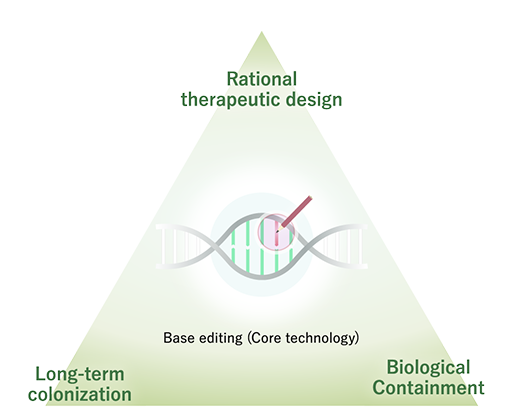 Rational therapeutic design

Base editing (Core technology)

Long-term colonization

Biological Containment